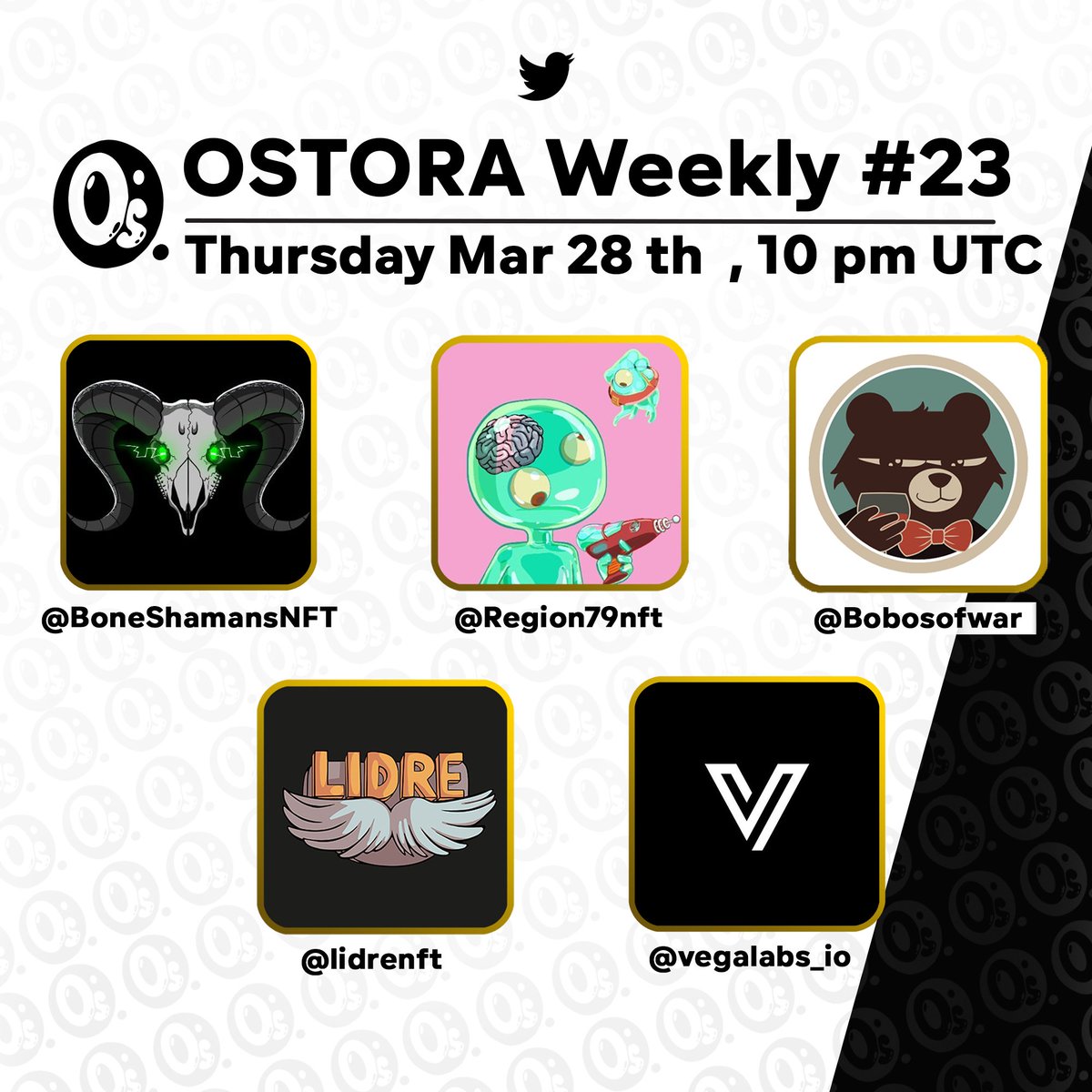 OSTORA Weekly #23

Thursday Mar 28 th , 10 pm UTC

@BoneShamansNFT

@Region79nft

@Bobosofwar

LIDRE

@lidrenft

@vegalabs_io